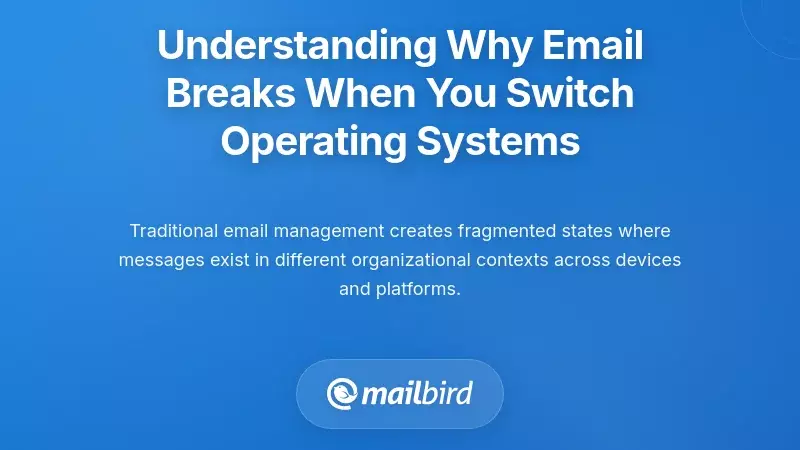 Understanding Why Email Breaks When You Switch Operating Systems

Traditional email management creates fragmented states where messages exist in different organizational contexts across devices and platforms.

mailbird